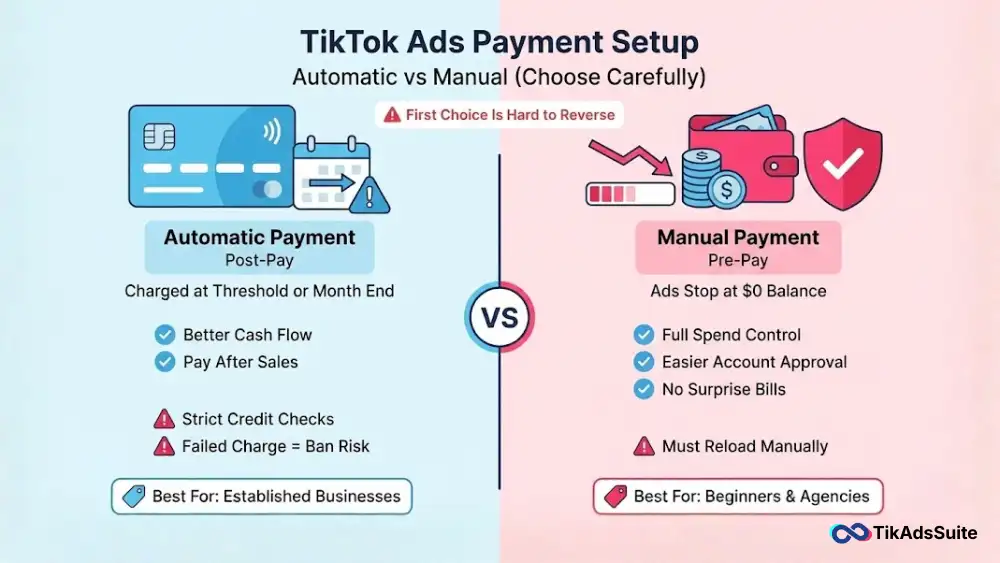 TikTok Ads Payment Setup
Automatic vs Manual (Choose Carefully)

First Choice Is Hard to Reverse

Automatic Payment
Post-Pay

Charged at Threshold or Month End

Better Cash Flow
Pay After Sales

Strict Credit Checks
Failed Charge = Ban Risk

Best For: Established Businesses

VS

Manual Payment
Pre-Pay

Ads Stop at $0 Balance

Full Spend Control
Easier Account Approval
No Surprise Bills

Must Reload Manually

Best For: Beginners & Agencies

TikAdsSuite